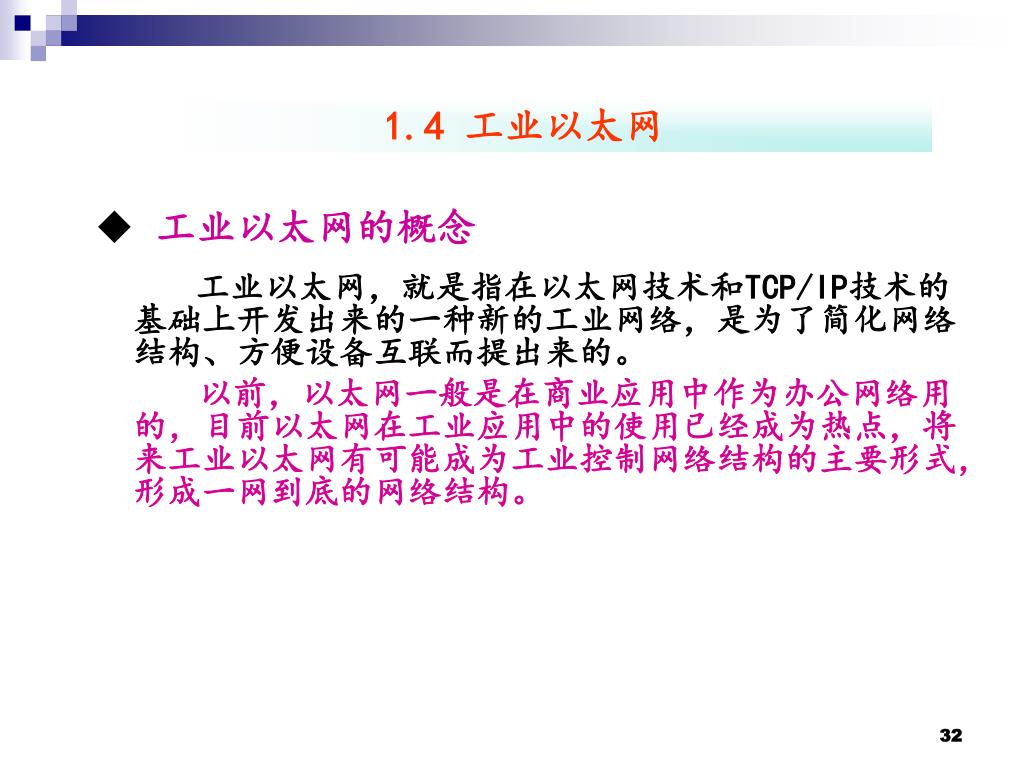 1.4 工业以太网

◆ 工业以太网的概念

工业以太网，就是指在以太网技术和TCP/IP技术的基础上开发出来的一种新的工业网络，是为了简化网络结构、方便设备互联而提出来的。

以前，以太网一般是在商业应用中作为办公网络用的，目前以太网在工业应用中的使用已经成为热点，将来工业以太网有可能成为工业控制网络结构的主要形式，形成一网到底的网络结构。

32